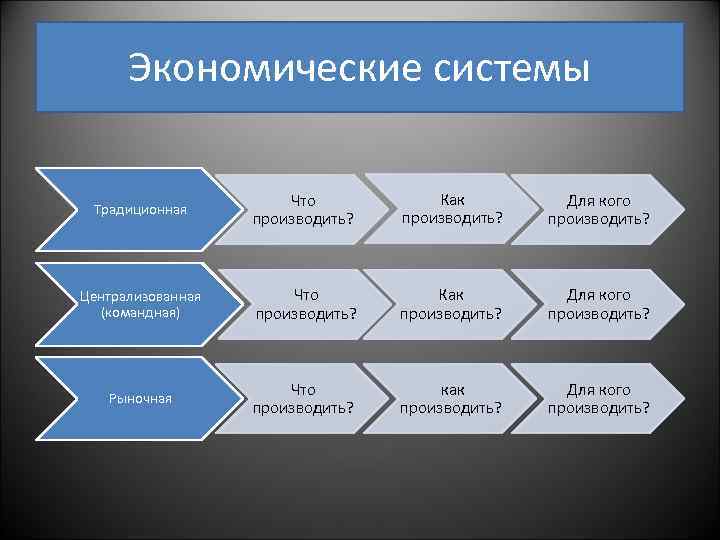 Экономические системы

Традиционная

Что производить?

Как производить?

Для кого производить?

Централизованная (командная)

Что производить?

Как производить?

Для кого производить?

Рыночная

Что производить?

как производить?

Для кого производить?